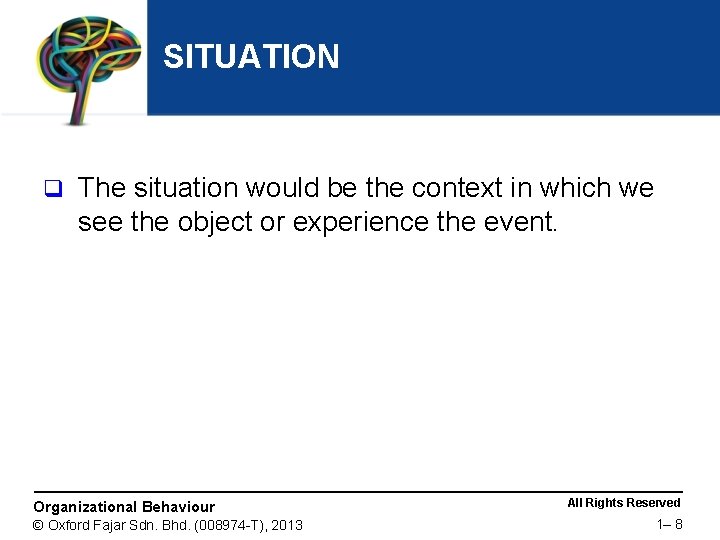 SITUATION

❑ The situation would be the context in which we see the object or experience the event.

Organizational Behaviour
© Oxford Fajar Sdn. Bhd. (008974-T), 2013

All Rights Reserved
1– 8